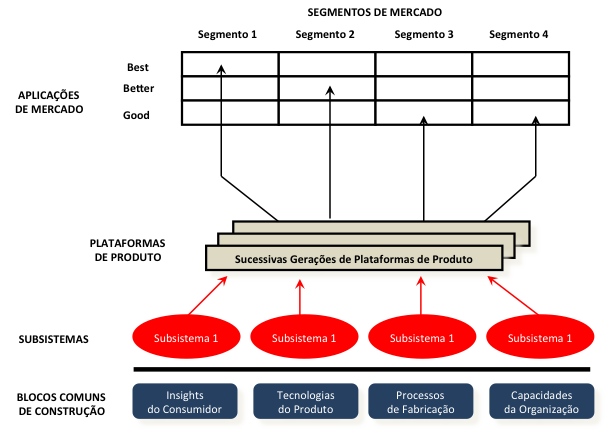 SEGMENTOS DE MERCADO

Segmento 1 Segmento 2 Segmento 3 Segmento 4

APLICAÇÕES DE MERCADO

Best
Better
Good

PLATAFORMAS DE PRODUTO

Sucessivas Gerações de Plataformas de Produto

SUBSISTEMAS

Subsistema 1 Subsistema 1 Subsistema 1 Subsistema 1

BLOCOS COMUNS DE CONSTRUÇÃO

Insights do Consumidor

Tecnologias do Produto

Processos de Fabricação

Capacidades da Organização